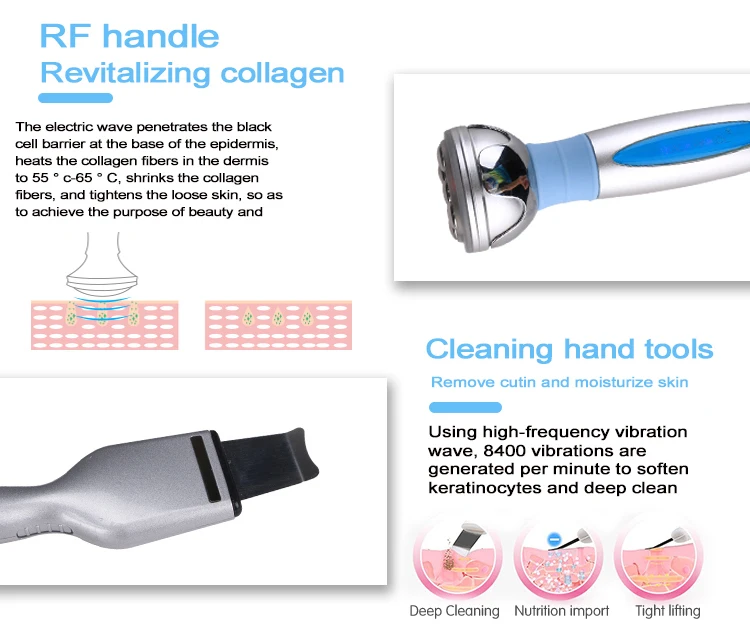 RF handle
Revitalizing collagen

The electric wave penetrates the black cell barrier at the base of the epidermis, heats the collagen fibers in the dermis to 55 ° c-65 ° C, shrinks the collagen fibers, and tightens the loose skin, so as to achieve the purpose of beauty and

Cleaning hand tools
Remove cutin and moisturize skin

Using high-frequency vibration wave, 8400 vibrations are generated per minute to soften keratinocytes and deep clean

Deep Cleaning
Nutrition import
Tight lifting